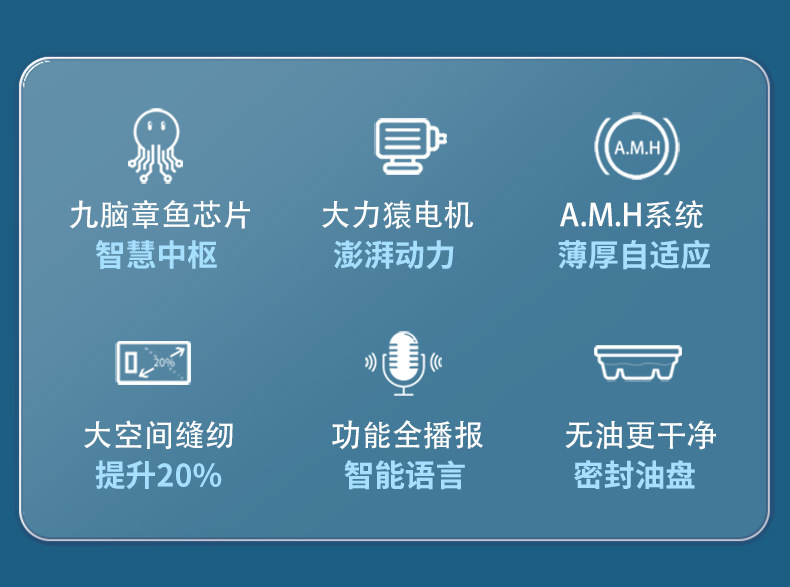 九脑章鱼芯片
智慧中枢

大力猿电机
澎湃动力

A.M.H

A.M.H系统
薄厚自适应

20%

大空间缝纫
提升20%

功能全播报
智能语言

无油更干净
密封油盘